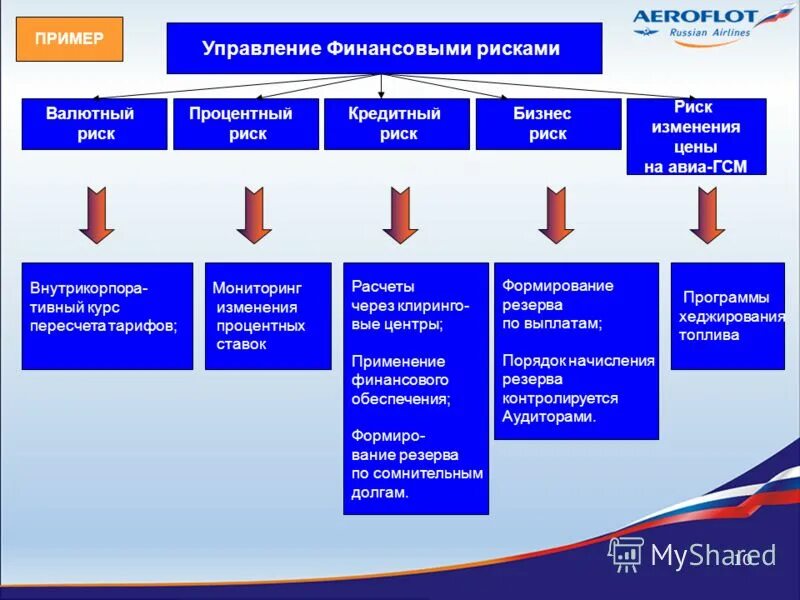 ПРИМЕР

AEROFLOT Russian Airlines

Управление Финансовыми рисками

Валютный риск

Процентный риск

Кредитный риск

Бизнес риск

Риск изменения цены на авиа-ГСМ

Внутрикорпоративный курс пересчета тарифов;

Мониторинг изменения процентных ставок

Расчеты через клиринговые центры;

Применение финансового обеспечения;

Формирование резерва по сомнительным долгам.

Формирование резерва по выплатам;

Порядок начисления резерва контролируется Аудиторами.

Программы хеджирования топлива

MyShared

10